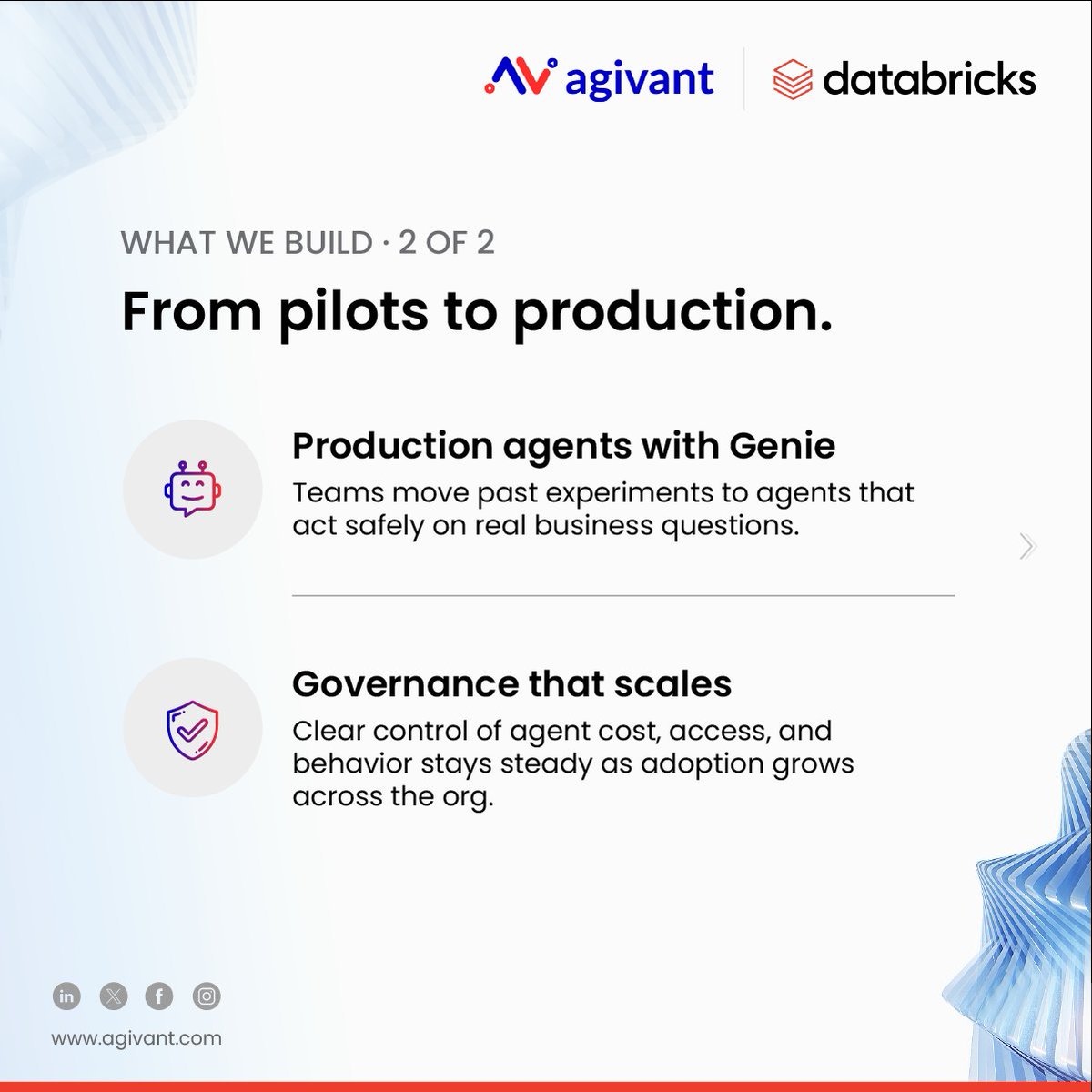 agivant databricks

WHAT WE BUILD · 2 OF 2

From pilots to production.

Production agents with Genie

Teams move past experiments to agents that act safely on real business questions.

Governance that scales

Clear control of agent cost, access, and behavior stays steady as adoption grows across the org.

www.agivant.com